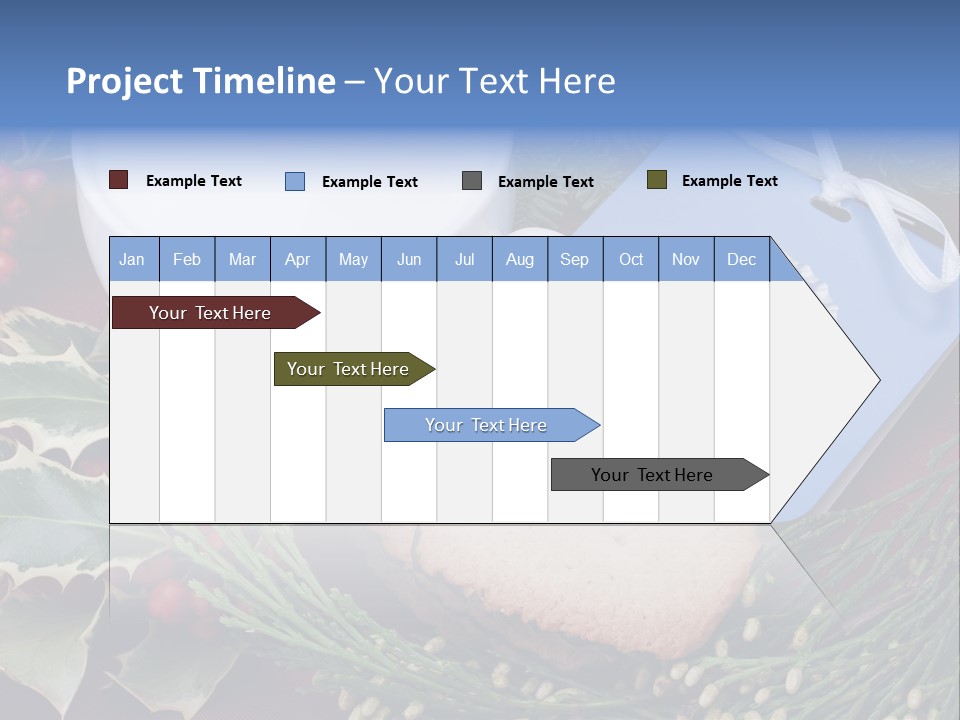 Project Timeline – Your Text Here

Example Text
Example Text
Example Text
Example Text

| Jan | Feb | Mar | Apr | May | Jun | Jul | Aug | Sep | Oct | Nov | Dec |
|---|---|---|---|---|---|---|---|---|---|---|---|

Your Text Here
Your Text Here
Your Text Here
Your Text Here